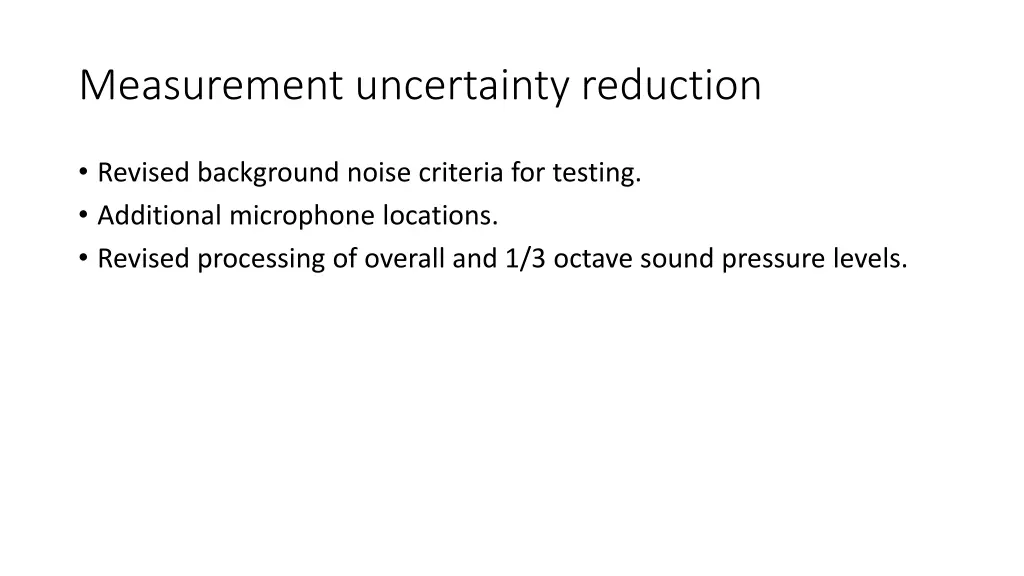 Measurement uncertainty reduction

• Revised background noise criteria for testing.
• Additional microphone locations.
• Revised processing of overall and 1/3 octave sound pressure levels.